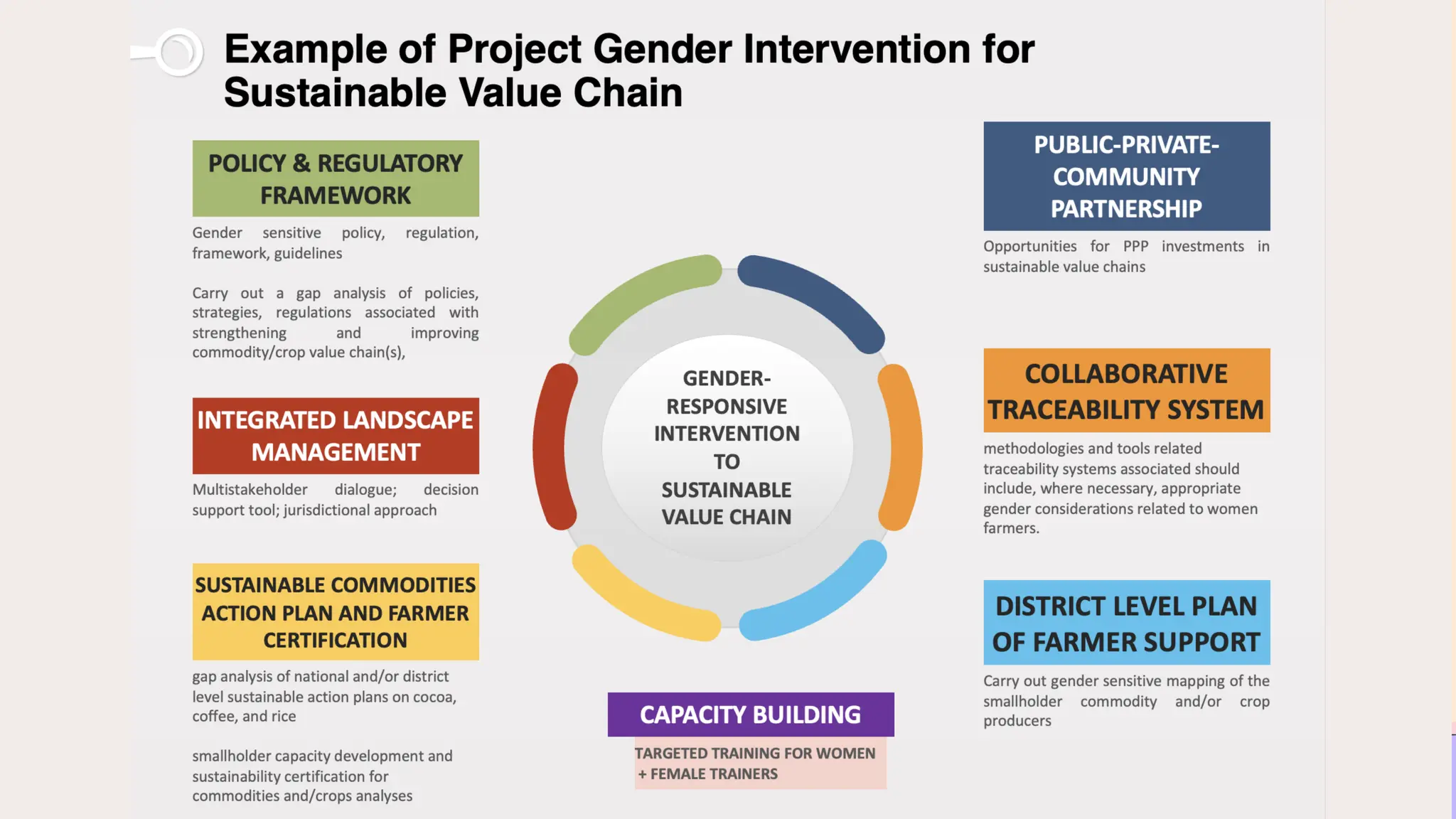 Example of Project Gender Intervention for Sustainable Value Chain

POLICY & REGULATORY FRAMEWORK

Gender sensitive policy, regulation, framework, guidelines

Carry out a gap analysis of policies, strategies, regulations associated with strengthening and improving commodity/crop value chain(s),

INTEGRATED LANDSCAPE MANAGEMENT

Multistakeholder dialogue; decision support tool; jurisdictional approach

SUSTAINABLE COMMODITIES ACTION PLAN AND FARMER CERTIFICATION

gap analysis of national and/or district level sustainable action plans on cocoa, coffee, and rice

smallholder capacity development and sustainability certification for commodities and/crops analyses

GENDER-RESPONSIVE INTERVENTION TO SUSTAINABLE VALUE CHAIN

CAPACITY BUILDING

TARGETED TRAINING FOR WOMEN + FEMALE TRAINERS

PUBLIC-PRIVATE-COMMUNITY PARTNERSHIP

Opportunities for PPP investments in sustainable value chains

COLLABORATIVE TRACEABILITY SYSTEM

methodologies and tools related traceability systems associated should include, where necessary, appropriate gender considerations related to women farmers.

DISTRICT LEVEL PLAN OF FARMER SUPPORT

Carry out gender sensitive mapping of the smallholder commodity and/or crop producers